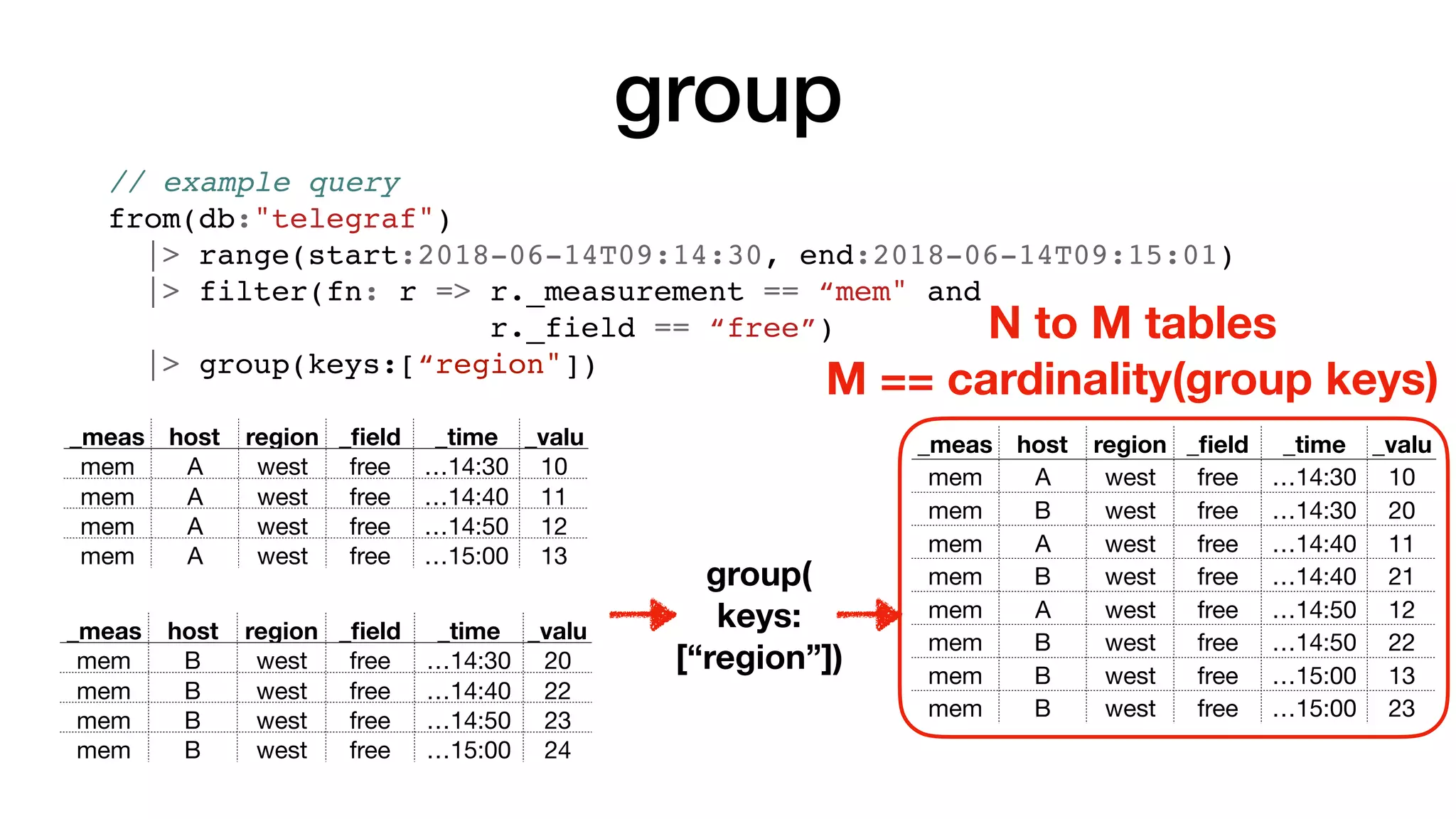 group

// example query
from(db:"telegraf")
|> range(start:2018-06-14T09:14:30, end:2018-06-14T09:15:01)
|> filter(fn: r => r._measurement == “mem" and
r._field == “free”)
|> group(keys:[“region"])

N to M tables

M == cardinality(group keys)

| _meas | host | region | _field | _time | _valu |
|---|---|---|---|---|---|
| mem | A | west | free | …14:30 | 10 |
| mem | A | west | free | …14:40 | 11 |
| mem | A | west | free | …14:50 | 12 |
| mem | A | west | free | …15:00 | 13 |

| _meas | host | region | _field | _time | _valu |
|---|---|---|---|---|---|
| mem | B | west | free | …14:30 | 20 |
| mem | B | west | free | …14:40 | 22 |
| mem | B | west | free | …14:50 | 23 |
| mem | B | west | free | …15:00 | 24 |

group(
keys:
[“region”])

| _meas | host | region | _field | _time | _valu |
|---|---|---|---|---|---|
| mem | A | west | free | …14:30 | 10 |
| mem | B | west | free | …14:30 | 20 |
| mem | A | west | free | …14:40 | 11 |
| mem | B | west | free | …14:40 | 21 |
| mem | A | west | free | …14:50 | 12 |
| mem | B | west | free | …14:50 | 22 |
| mem | B | west | free | …15:00 | 13 |
| mem | B | west | free | …15:00 | 23 |